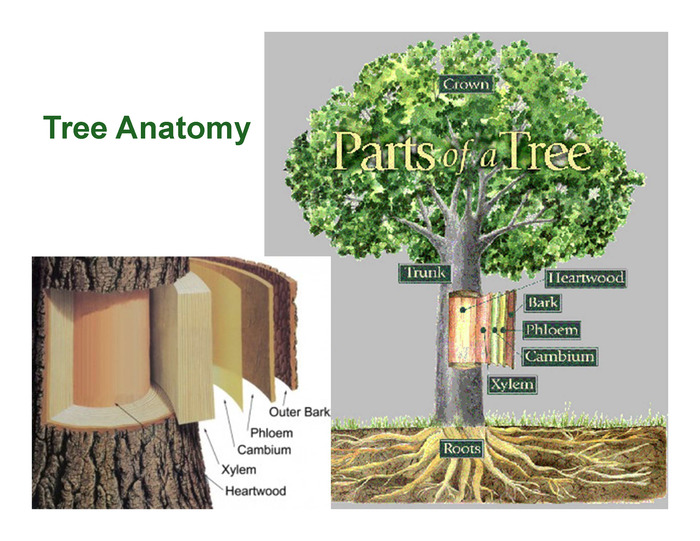 Tree Anatomy

Crown

Parts of a Tree

Trunk

Heartwood

Bark

Phloem

Cambium

Xylem

Roots

Outer Bark

Phloem

Cambium

Xylem

Heartwood